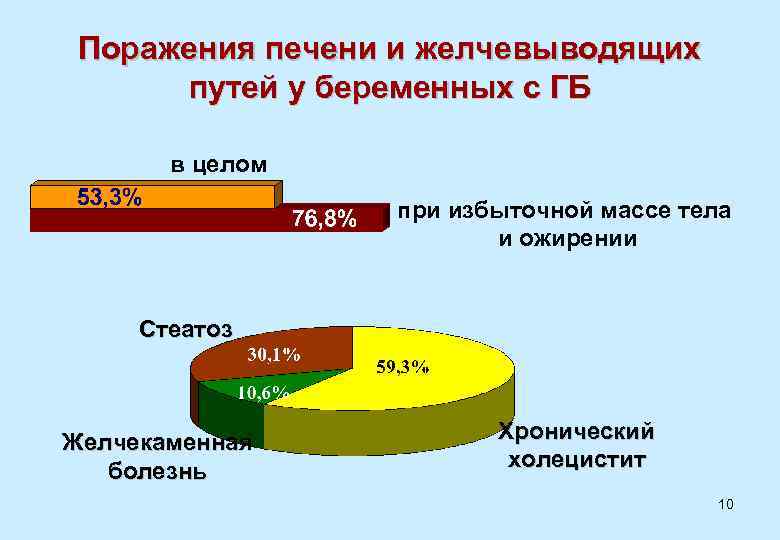 Поражения печени и желчевыводящих путей у беременных с ГБ

в целом

53,3%

76,8%

при избыточной массе тела и ожирении

Стеатоз

30,1%

59,3%

10,6%

Желчекаменная болезнь

Хронический холецистит

10